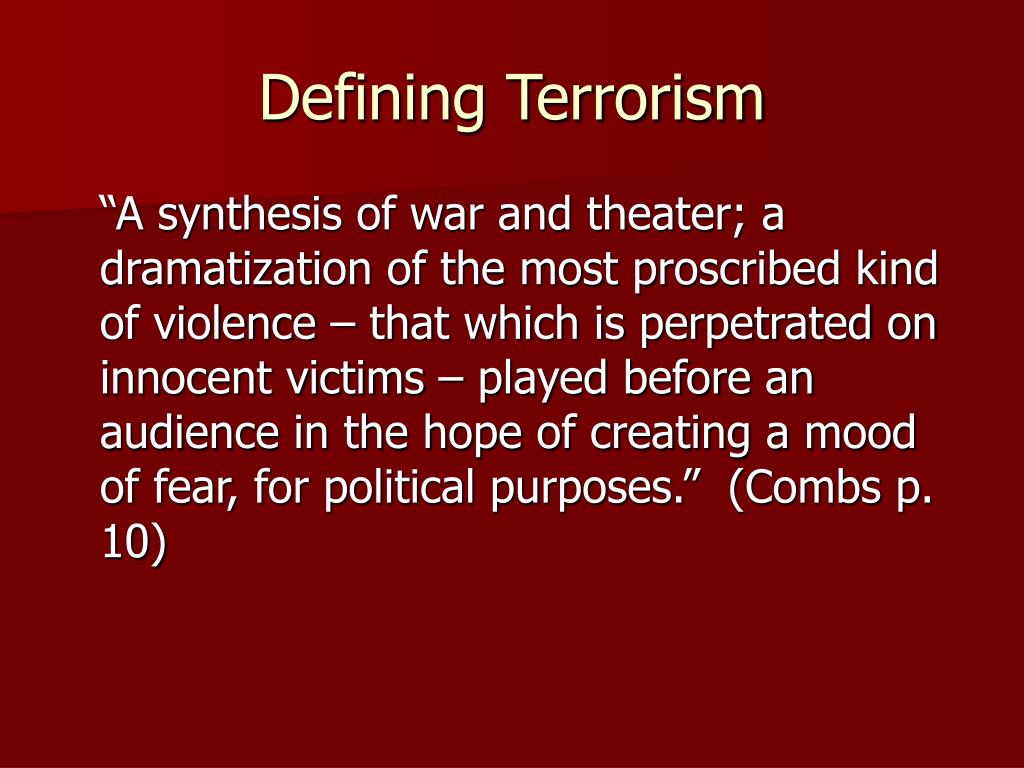 Defining Terrorism

“A synthesis of war and theater; a dramatization of the most proscribed kind of violence – that which is perpetrated on innocent victims – played before an audience in the hope of creating a mood of fear, for political purposes.” (Combs p. 10)